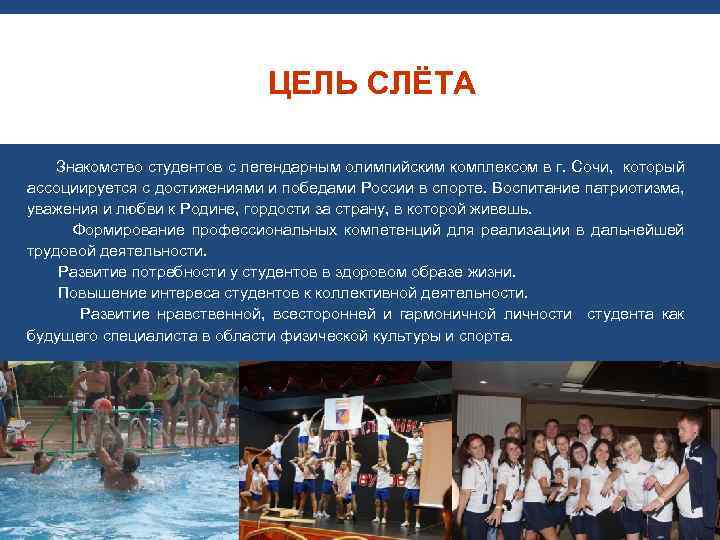 ЦЕЛЬ СЛЁТА

Знакомство студентов с легендарным олимпийским комплексом в г. Сочи, который ассоциируется с достижениями и победами России в спорте. Воспитание патриотизма, уважения и любви к Родине, гордости за страну, в которой живешь.

Формирование профессиональных компетенций для реализации в дальнейшей трудовой деятельности.

Развитие потребности у студентов в здоровом образе жизни.

Повышение интереса студентов к коллективной деятельности.

Развитие нравственной, всесторонней и гармоничной личности студента как будущего специалиста в области физической культуры и спорта.